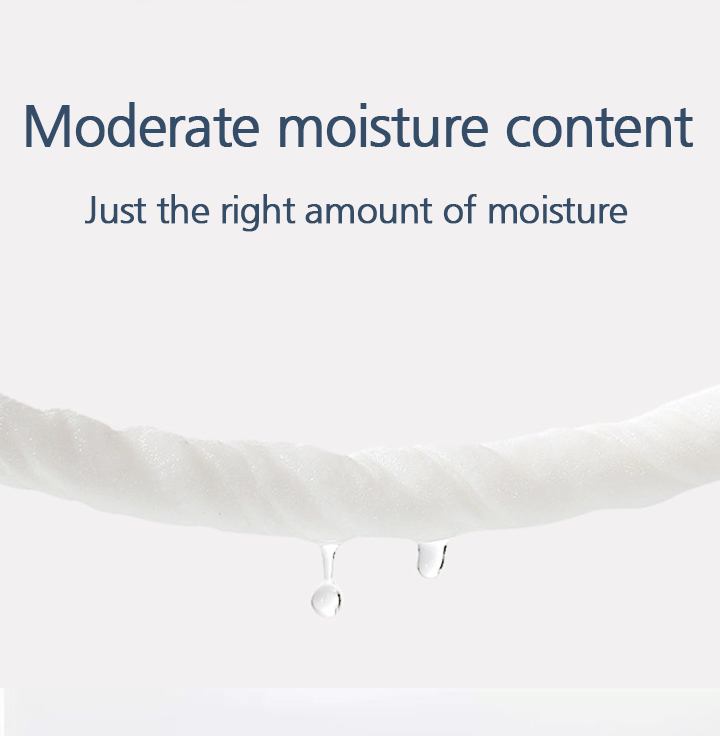 Moderate moisture content

Just the right amount of moisture